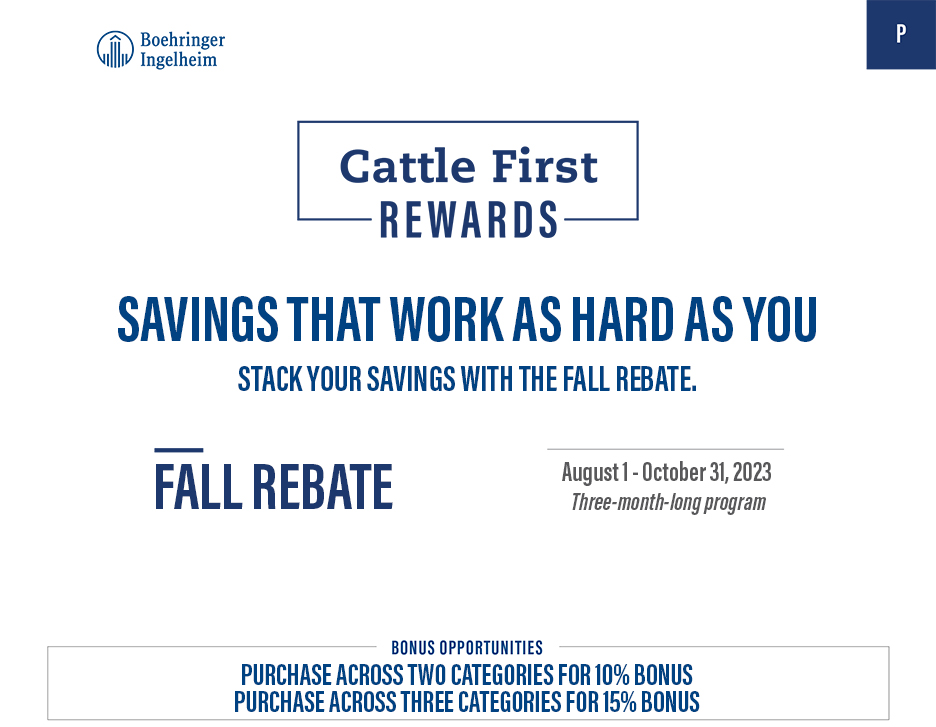 Boehringer Ingelheim

P

Cattle First
REWARDS

SAVINGS THAT WORK AS HARD AS YOU

STACK YOUR SAVINGS WITH THE FALL REBATE.

FALL REBATE

August 1 - October 31, 2023
Three-month-long program

BONUS OPPORTUNITIES
PURCHASE ACROSS TWO CATEGORIES FOR 10% BONUS
PURCHASE ACROSS THREE CATEGORIES FOR 15% BONUS